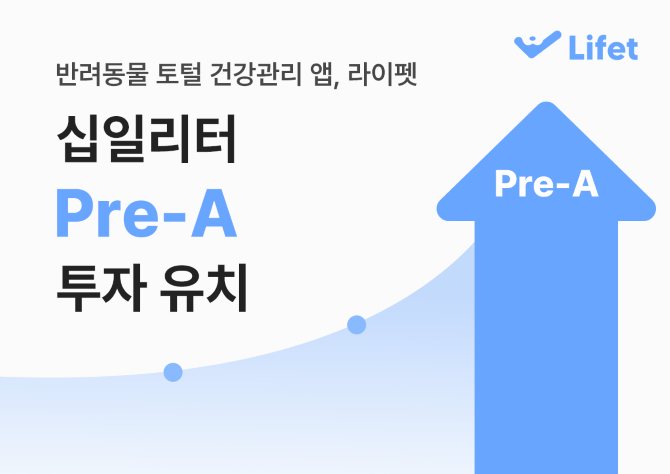 Lifet

반려동물 토털 건강관리 앱, 라이펫

십일리터

Pre-A

투자 유치

Pre-A